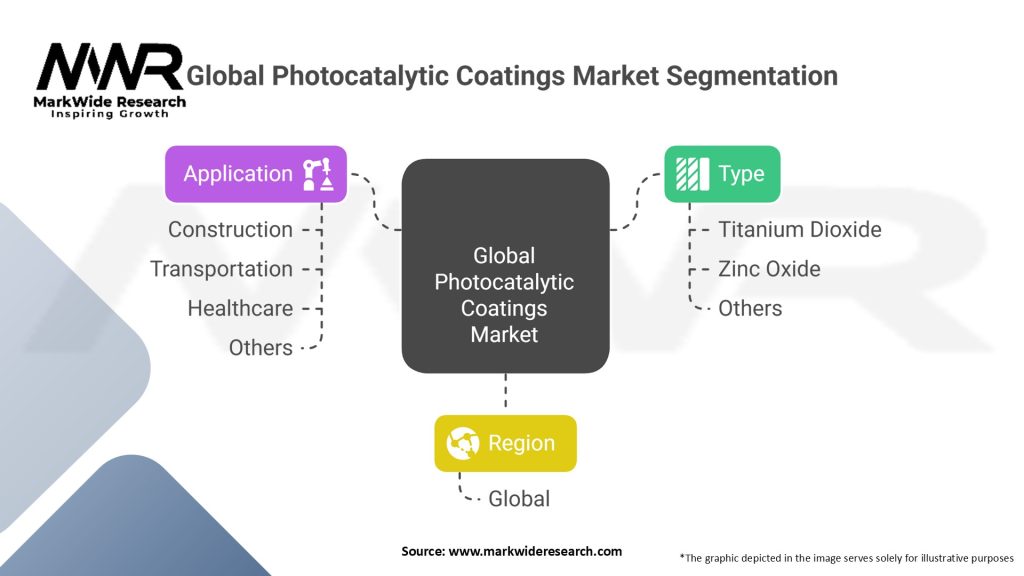 MWR
MarkWide Research
Inspiring Growth

Global Photocatalytic Coatings Market Segmentation

Application

Construction
Transportation
Healthcare
Others

Global Photocatalytic Coatings Market

Type

Titanium Dioxide
Zinc Oxide
Others

Region

Global

Source: www.markwideresearch.com

*The graphic depicted in the image serves solely for illustrative purposes